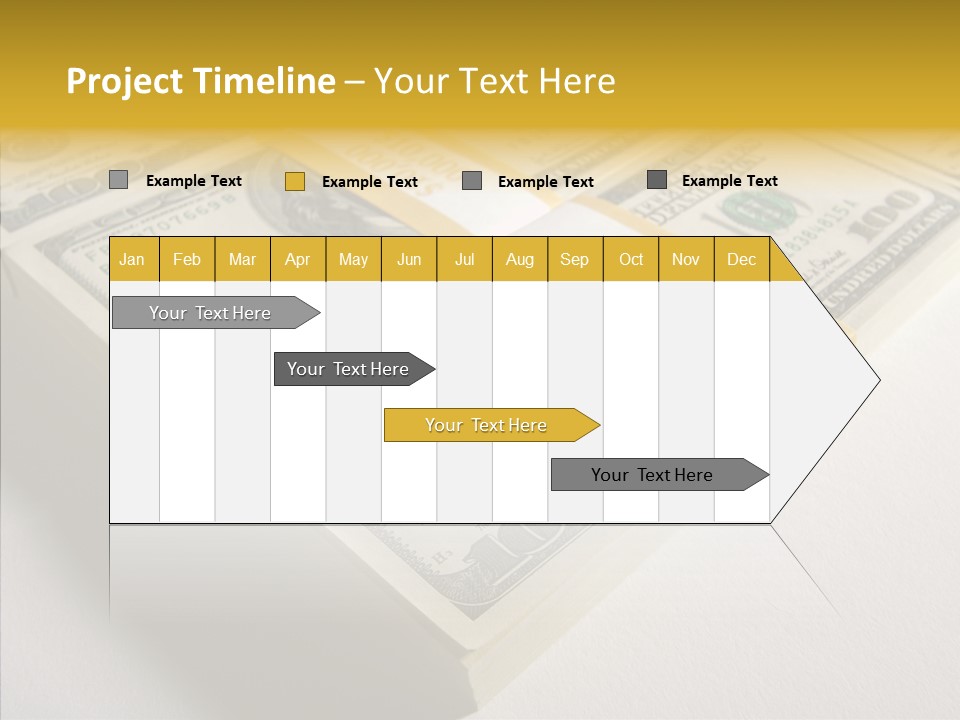 Project Timeline – Your Text Here

Example Text
Example Text
Example Text
Example Text

| Jan | Feb | Mar | Apr | May | Jun | Jul | Aug | Sep | Oct | Nov | Dec |
|---|---|---|---|---|---|---|---|---|---|---|---|

Your Text Here

Your Text Here

Your Text Here

Your Text Here